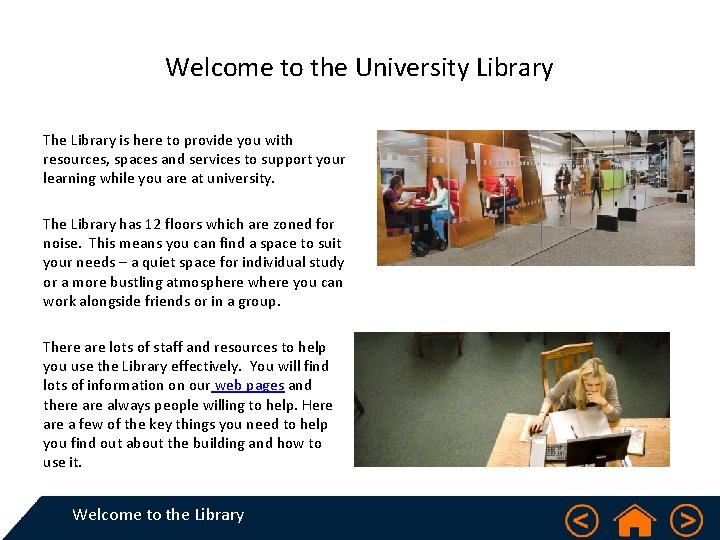 Welcome to the University Library

The Library is here to provide you with resources, spaces and services to support your learning while you are at university.

The Library has 12 floors which are zoned for noise. This means you can find a space to suit your needs – a quiet space for individual study or a more bustling atmosphere where you can work alongside friends or in a group.

There are lots of staff and resources to help you use the Library effectively. You will find lots of information on our web pages and there are always people willing to help. Here are a few of the key things you need to help you find out about the building and how to use it.

Welcome to the Library